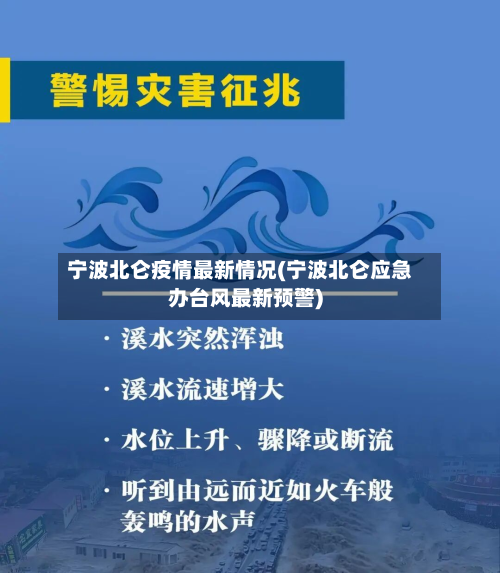 警惕灾害征兆

宁波北仑疫情最新情况(宁波北仑应急办台风最新预警)

· 溪水突然浑浊

· 溪水流速增大

· 水位上升、骤降或断流

· 听到由远而近如火车般轰鸣的水声